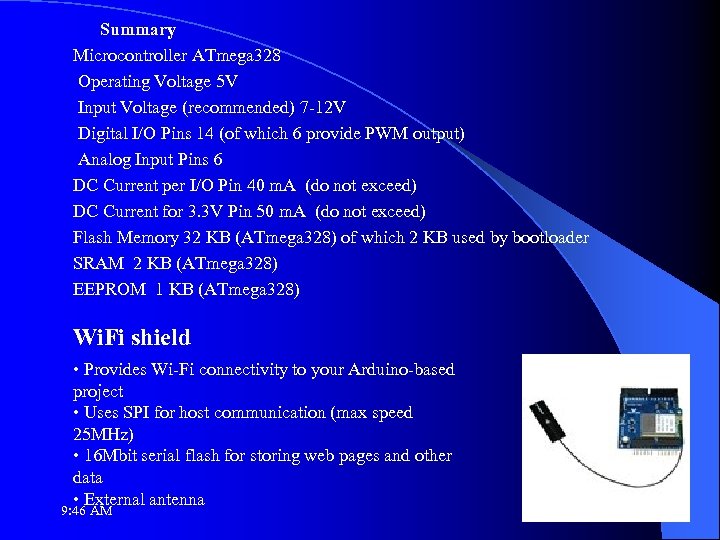 Summary
Microcontroller ATmega328
Operating Voltage 5V
Input Voltage (recommended) 7-12V
Digital I/O Pins 14 (of which 6 provide PWM output)
Analog Input Pins 6
DC Current per I/O Pin 40 mA (do not exceed)
DC Current for 3.3V Pin 50 mA (do not exceed)
Flash Memory 32 KB (ATmega328) of which 2 KB used by bootloader
SRAM 2 KB (ATmega328)
EEPROM 1 KB (ATmega328)

WiFi shield

• Provides Wi-Fi connectivity to your Arduino-based project
• Uses SPI for host communication (max speed 25MHz)
• 16Mbit serial flash for storing web pages and other data
• External antenna

9:46 AM